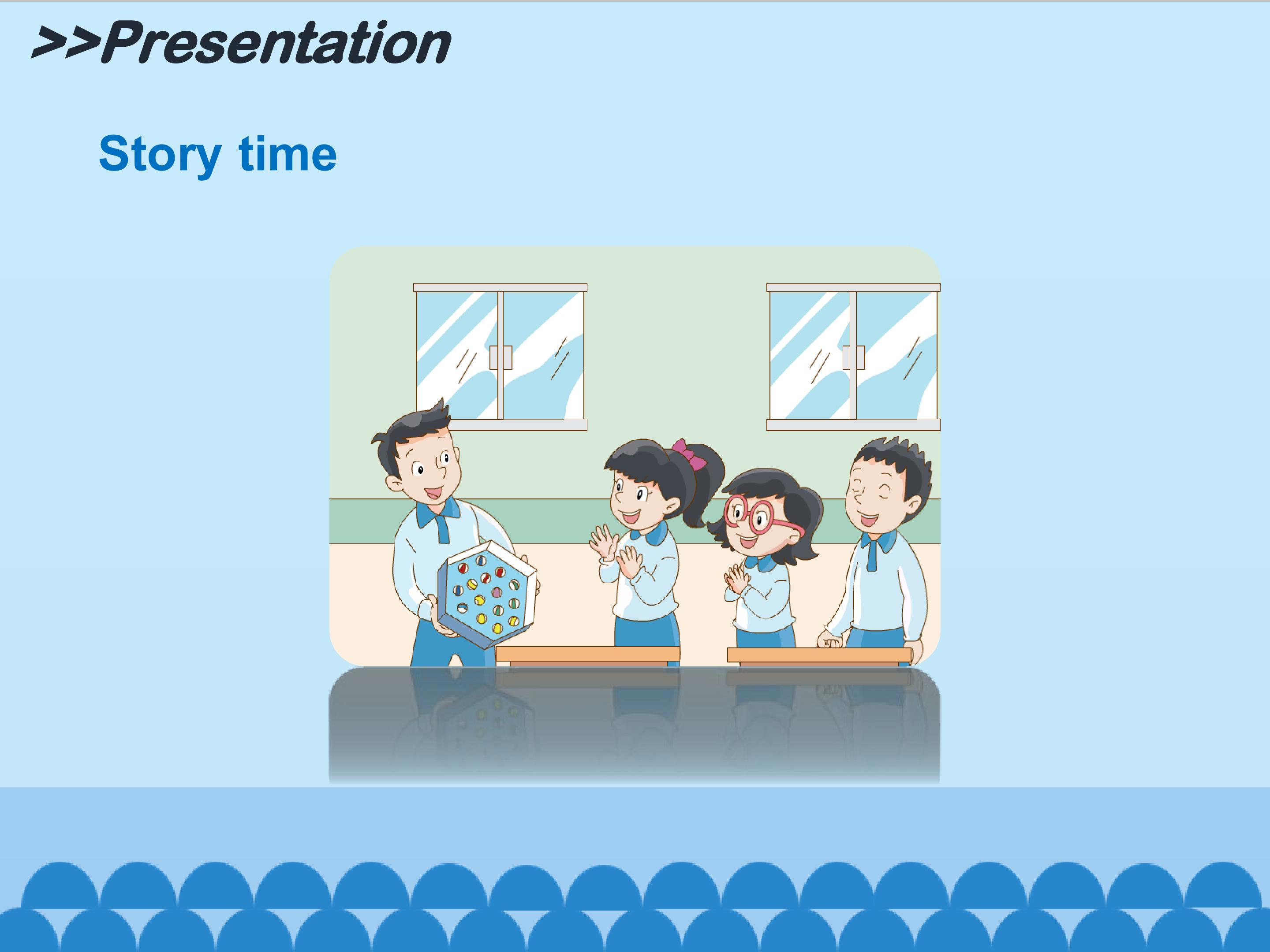 >>Presentation

Story time